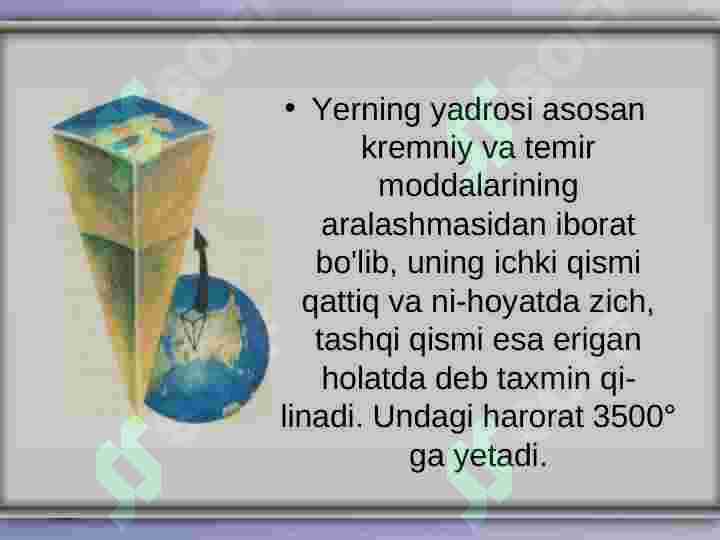 • Yerning yadrosi asosan kremniy va temir moddalarining aralashmasidan iborat bo'lib, uning ichki qismi qattiq va ni-hoyatda zich, tashqi qismi esa erigan holatda deb taxmin qilinadi. Undagi harorat 3500° ga yetadi.